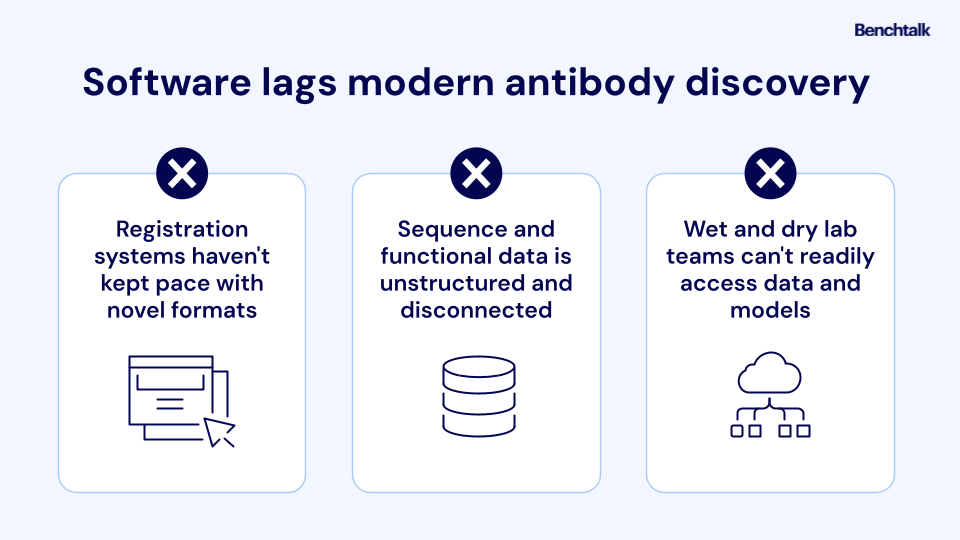 Benchtalk

Software lags modern antibody discovery

Registration systems haven't kept pace with novel formats

Sequence and functional data is unstructured and disconnected

Wet and dry lab teams can't readily access data and models